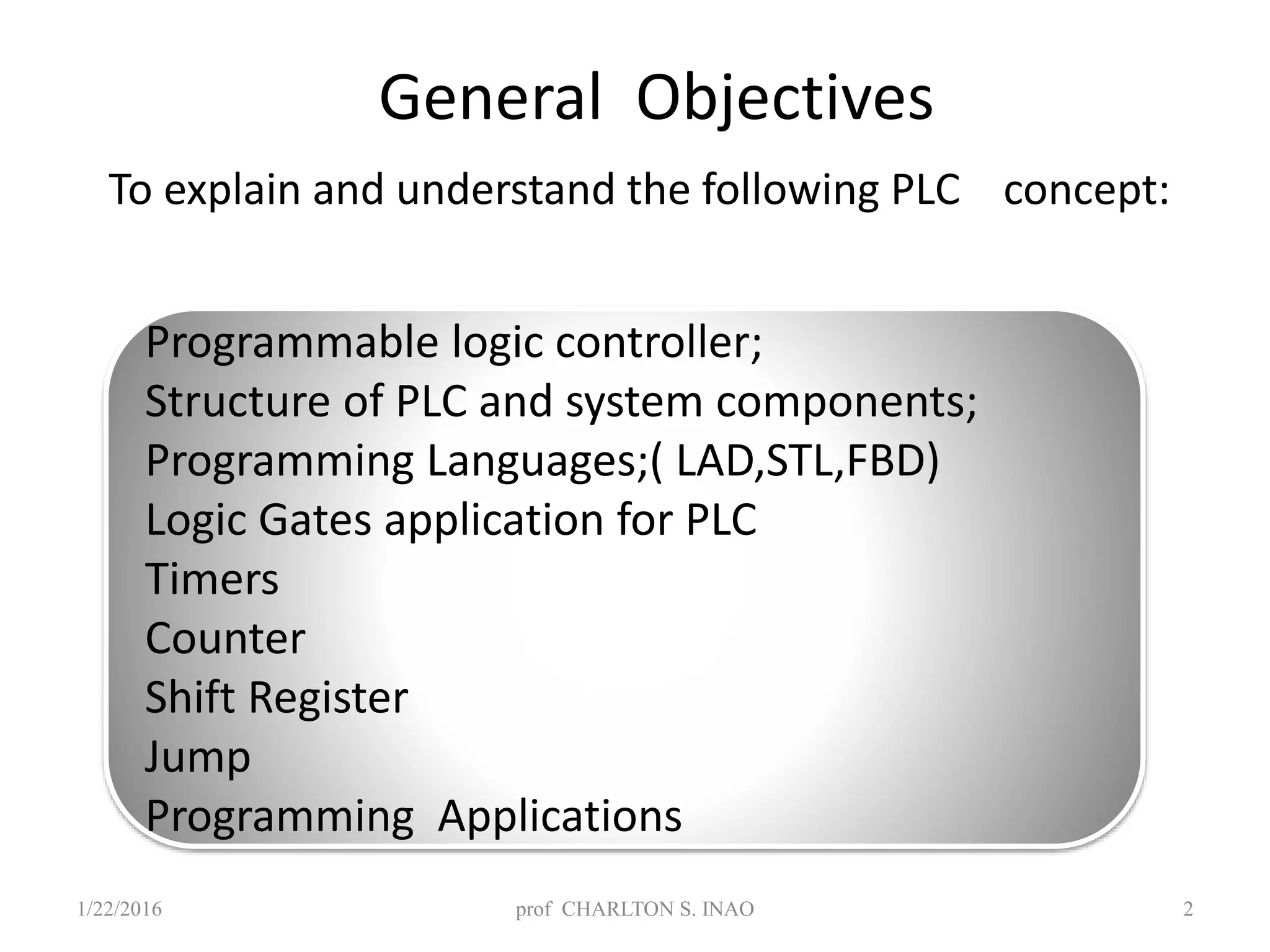 General Objectives

To explain and understand the following PLC concept:

Programmable logic controller;
Structure of PLC and system components;
Programming Languages;( LAD,STL,FBD)
Logic Gates application for PLC
Timers
Counter
Shift Register
Jump
Programming Applications

1/22/2016 prof CHARLTON S. INAO 2